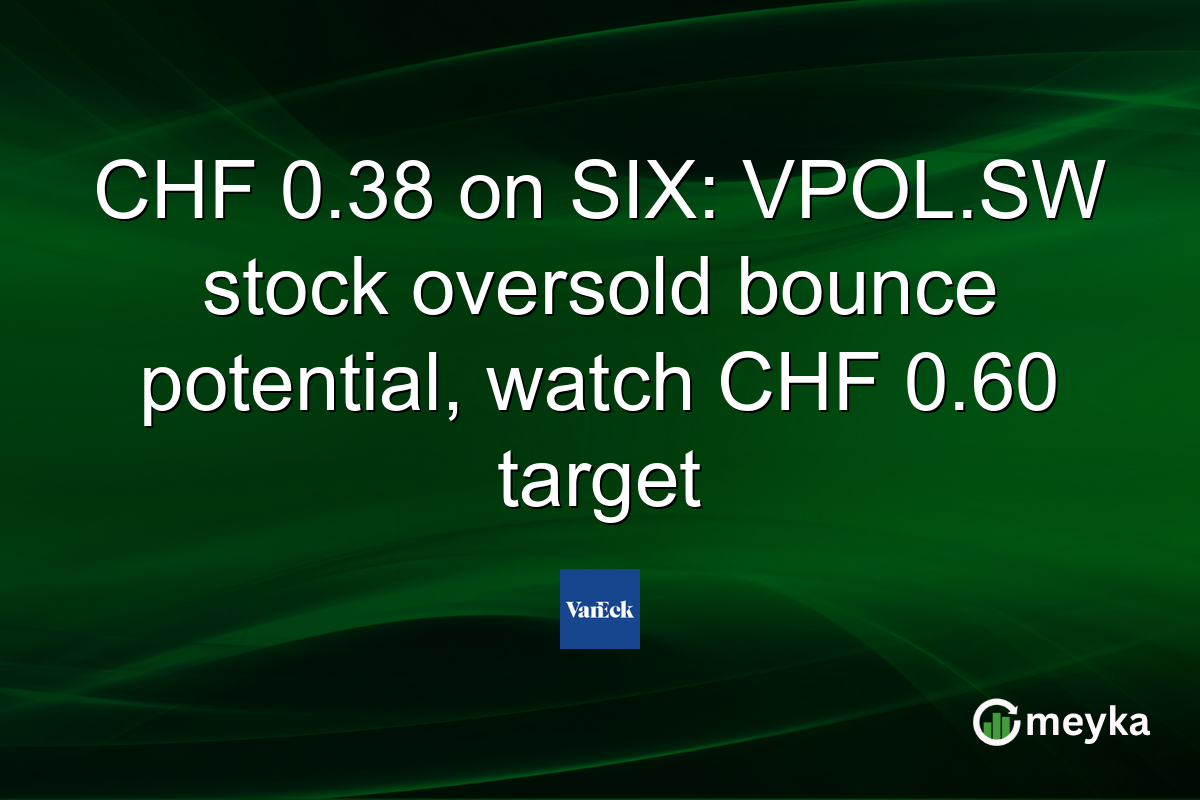 CHF 0.38 on SIX: VPOL.SW stock oversold bounce potential, watch CHF 0.60 target

VanEck

meyka